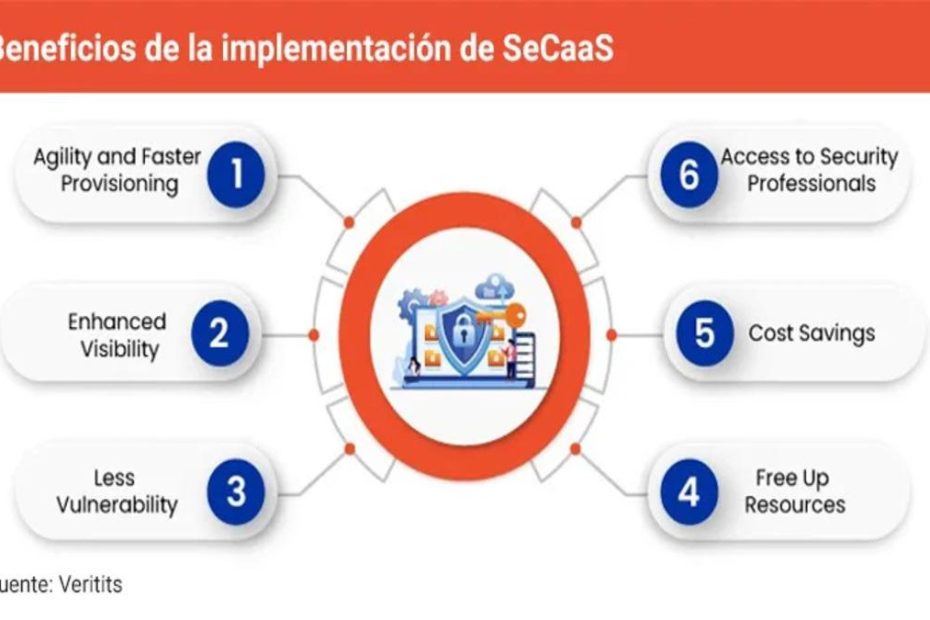 Beneficios de la implementación de SeCaaS

Agility and Faster Provisioning 1

Enhanced Visibility 2

Less Vulnerability 3

6 Access to Security Professionals

5 Cost Savings

4 Free Up Resources

uente: Veritits